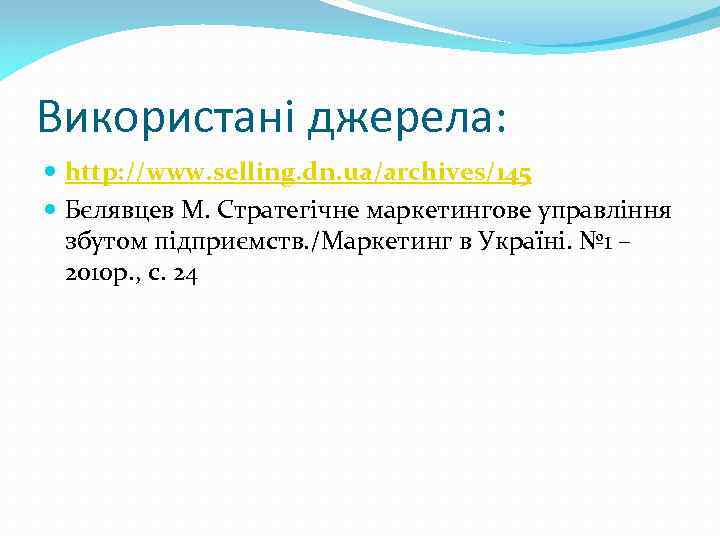 Використані джерела:

http://www.selling.dn.ua/archives/145

Бєлявцев М. Стратегічне маркетингове управління збутом підприємств./Маркетинг в Україні. №1 – 2010р., с. 24